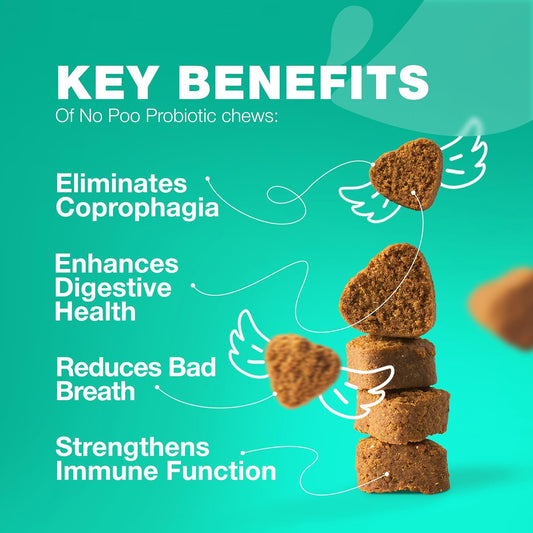 KEY BENEFITS
Of No Poo Probiotic chews:

Eliminates Coprophagia

Enhances Digestive Health

Reduces Bad Breath

Strengthens Immune Function